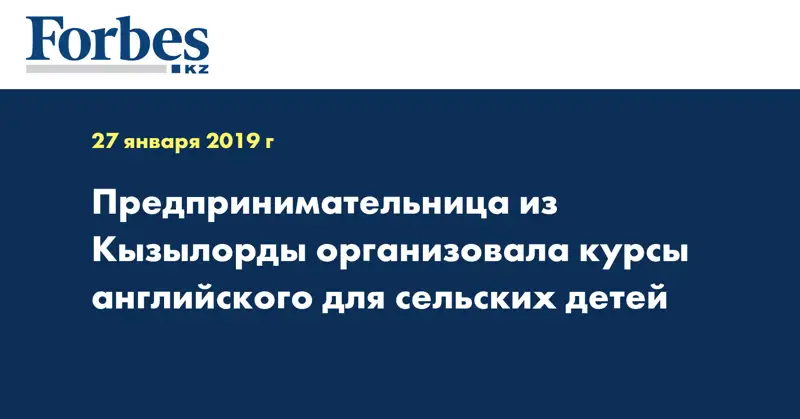 Forbes
KZ

27 января 2019 г

Предпринимательница из Кызылорды организовала курсы английского для сельских детей